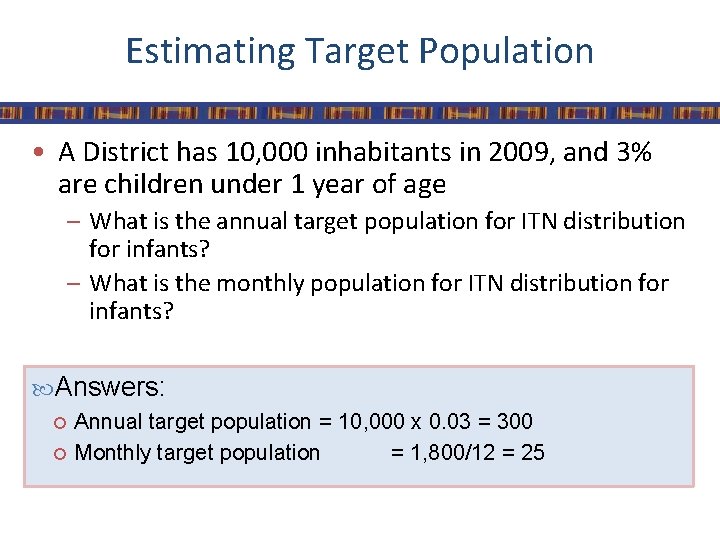 Estimating Target Population

• A District has 10,000 inhabitants in 2009, and 3% are children under 1 year of age

– What is the annual target population for ITN distribution for infants?

– What is the monthly population for ITN distribution for infants?

Answers:

○ Annual target population = 10,000 x 0.03 = 300

○ Monthly target population = 1,800/12 = 25